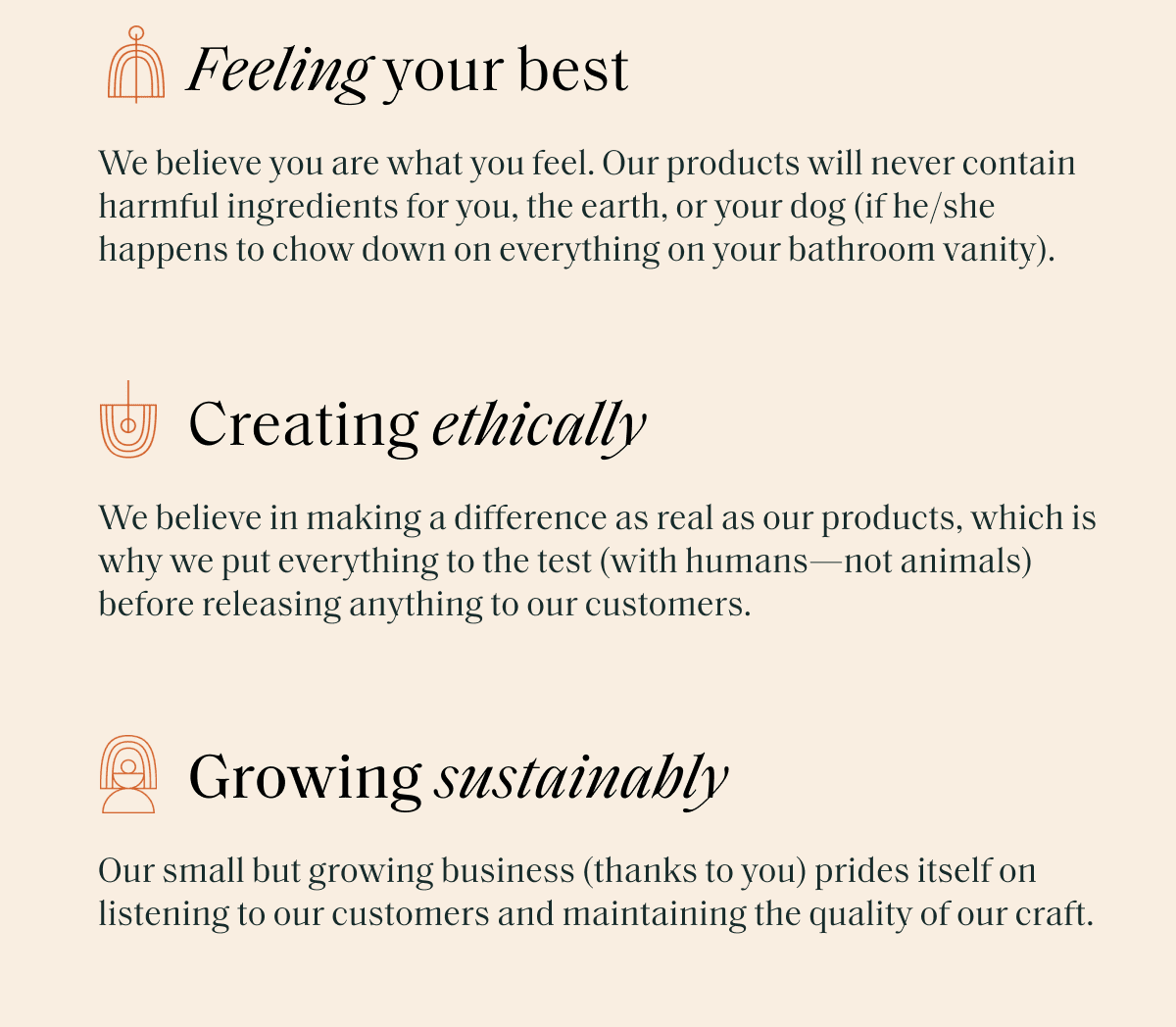 Feeling your best

We believe you are what you feel. Our products will never contain harmful ingredients for you, the earth, or your dog (if he/she happens to chow down on everything on your bathroom vanity).

Creating ethically

We believe in making a difference as real as our products, which is why we put everything to the test (with humans—not animals) before releasing anything to our customers.

Growing sustainably

Our small but growing business (thanks to you) prides itself on listening to our customers and maintaining the quality of our craft.